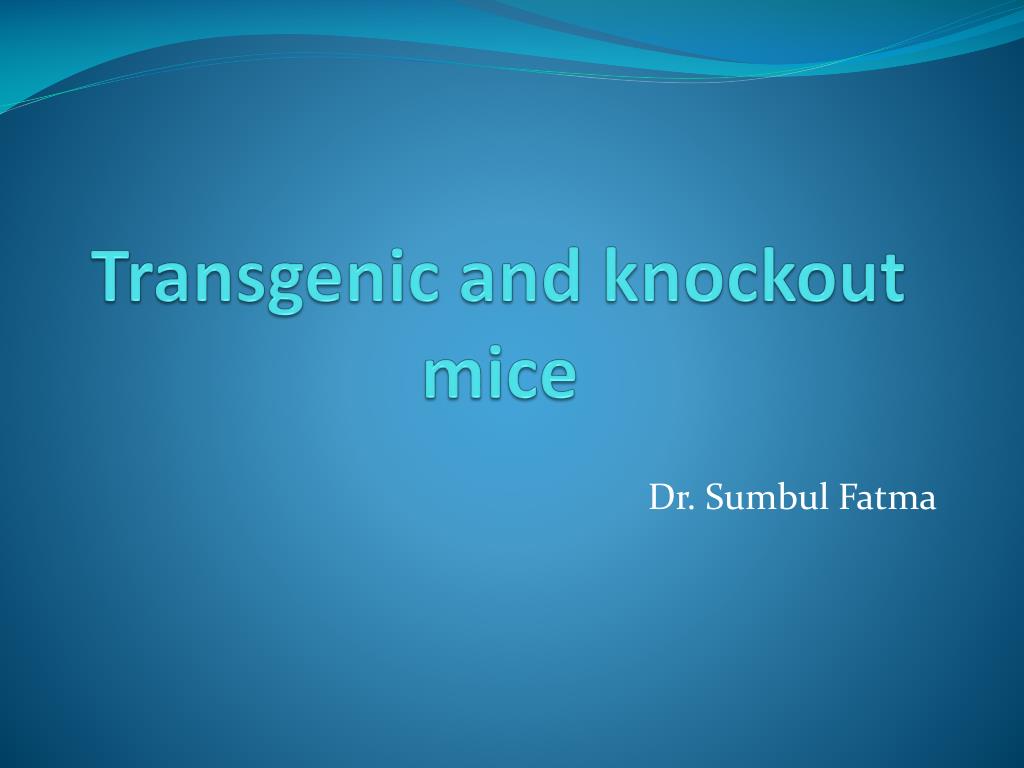 Transgenic and knockout mice

Dr. Sumbul Fatma